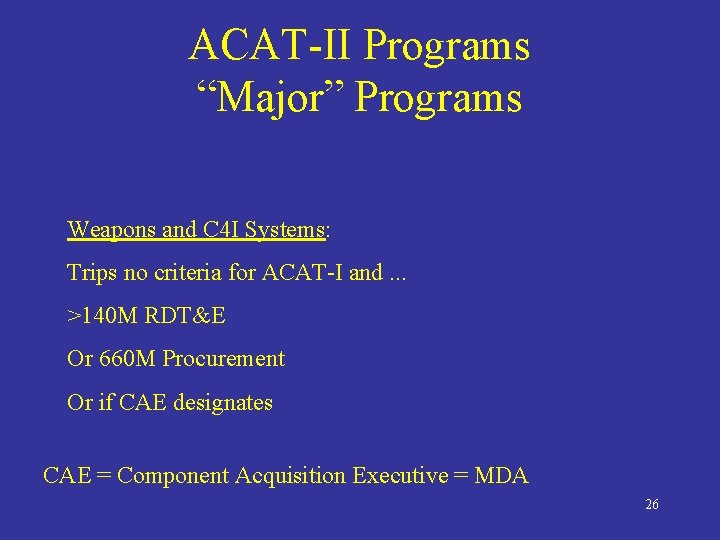 ACAT-II Programs
“Major” Programs

Weapons and C4I Systems:

Trips no criteria for ACAT-I and ...

>140M RDT&E

Or 660M Procurement

Or if CAE designates

CAE = Component Acquisition Executive = MDA

26